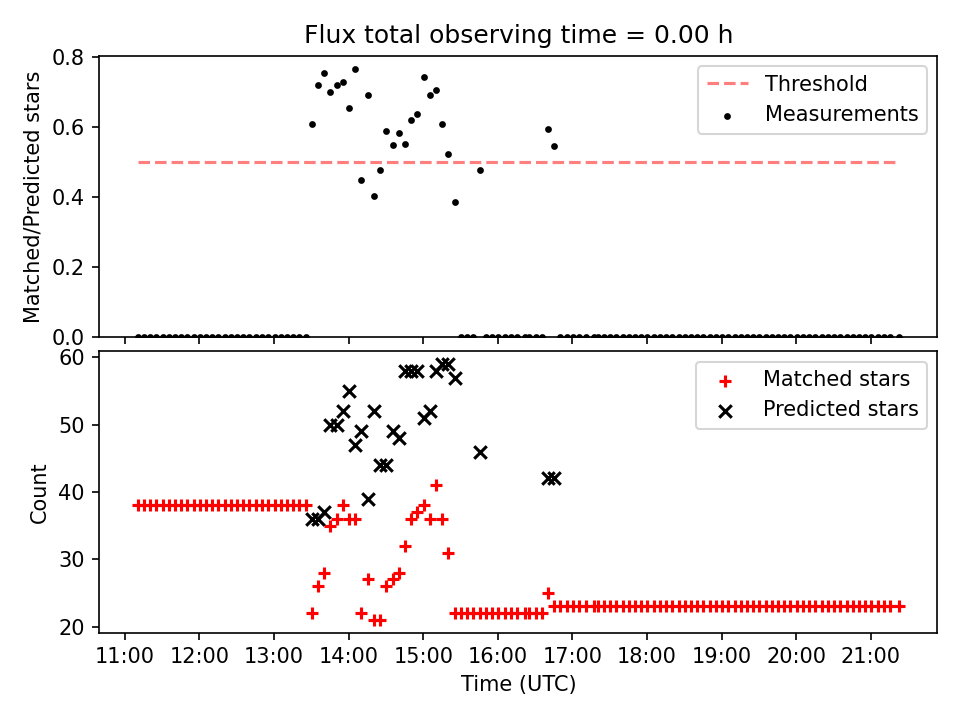 Flux total observing time = 0.00 h

Matched/Predicted stars

0.8
0.6
0.4
0.2
0.0

Threshold
Measurements

Count

60
50
40
30
20

Matched stars
Predicted stars

11:00 12:00 13:00 14:00 15:00 16:00 17:00 18:00 19:00 20:00 21:00

Time (UTC)